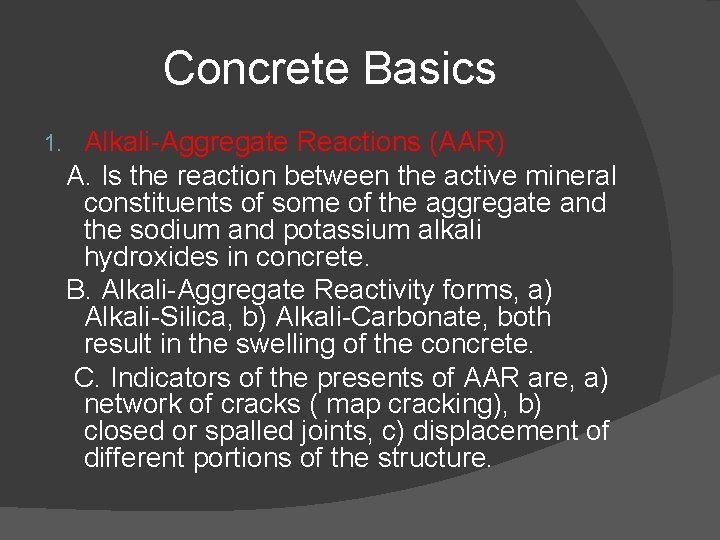 Concrete Basics

1. Alkali-Aggregate Reactions (AAR)

A. Is the reaction between the active mineral constituents of some of the aggregate and the sodium and potassium alkali hydroxides in concrete.

B. Alkali-Aggregate Reactivity forms, a) Alkali-Silica, b) Alkali-Carbonate, both result in the swelling of the concrete.

C. Indicators of the presents of AAR are, a) network of cracks ( map cracking), b) closed or spalled joints, c) displacement of different portions of the structure.